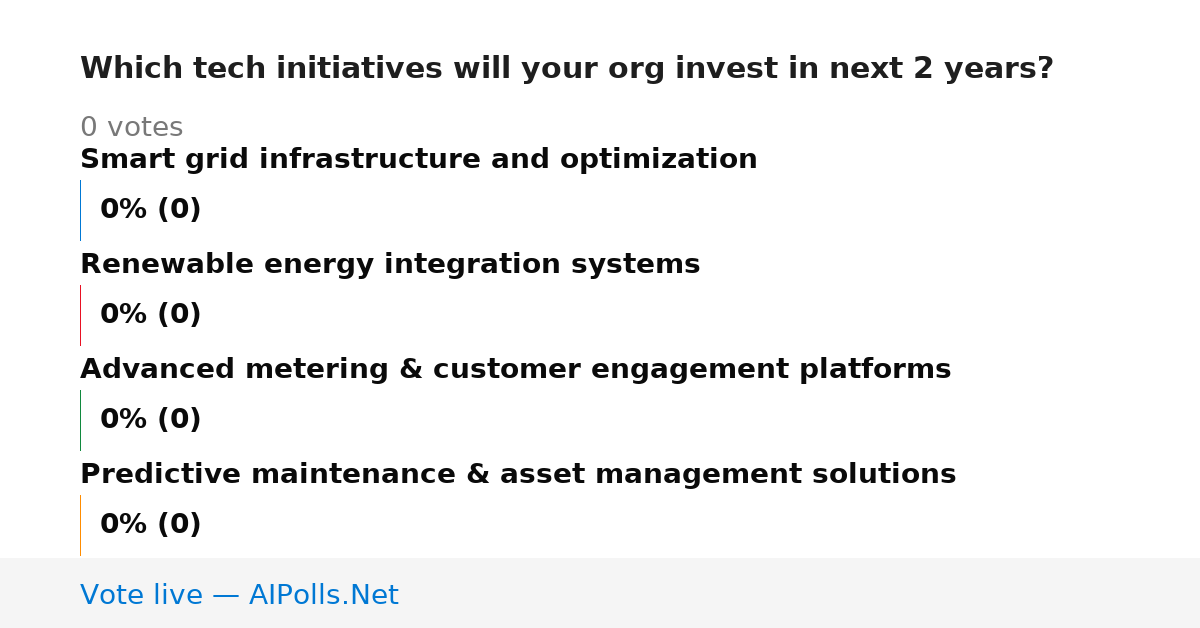 Which tech initiatives will your org invest in next 2 years?

0 votes

Smart grid infrastructure and optimization

0% (0)

Renewable energy integration systems

0% (0)

Advanced metering & customer engagement platforms

0% (0)

Predictive maintenance & asset management solutions

0% (0)

Vote live — AIPolls.Net